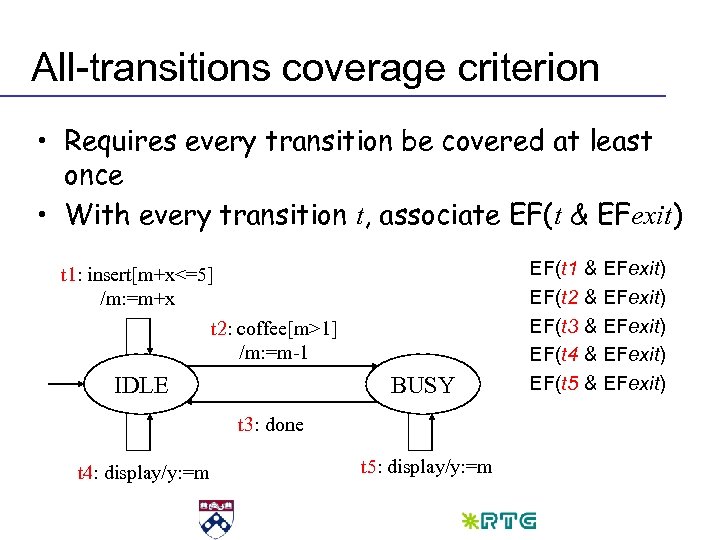 All-transitions coverage criterion

• Requires every transition be covered at least once

• With every transition $t$, associate EF($t$ & EF$exit$)

t1: insert[m+x<=5] /m:=m+x

t2: coffee[m>1] /m:=m-1

IDLE

BUSY

t3: done

t4: display/y:=m

t5: display/y:=m

EF($t1$ & EF$exit$)
EF($t2$ & EF$exit$)
EF($t3$ & EF$exit$)
EF($t4$ & EF$exit$)
EF($t5$ & EF$exit$)

RTG